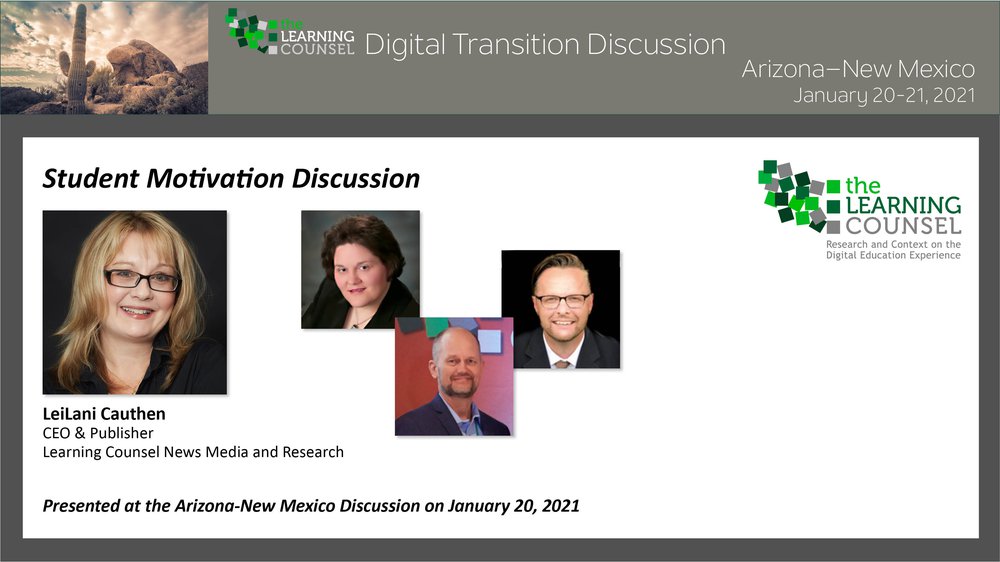 the LEARNING COUNSEL Digital Transition Discussion

Arizona–New Mexico
January 20-21, 2021

Student Motivation Discussion

the LEARNING COUNSEL
Research and Context on the Digital Education Experience

LeiLani Cauthen
CEO & Publisher
Learning Counsel News Media and Research

Presented at the Arizona-New Mexico Discussion on January 20, 2021